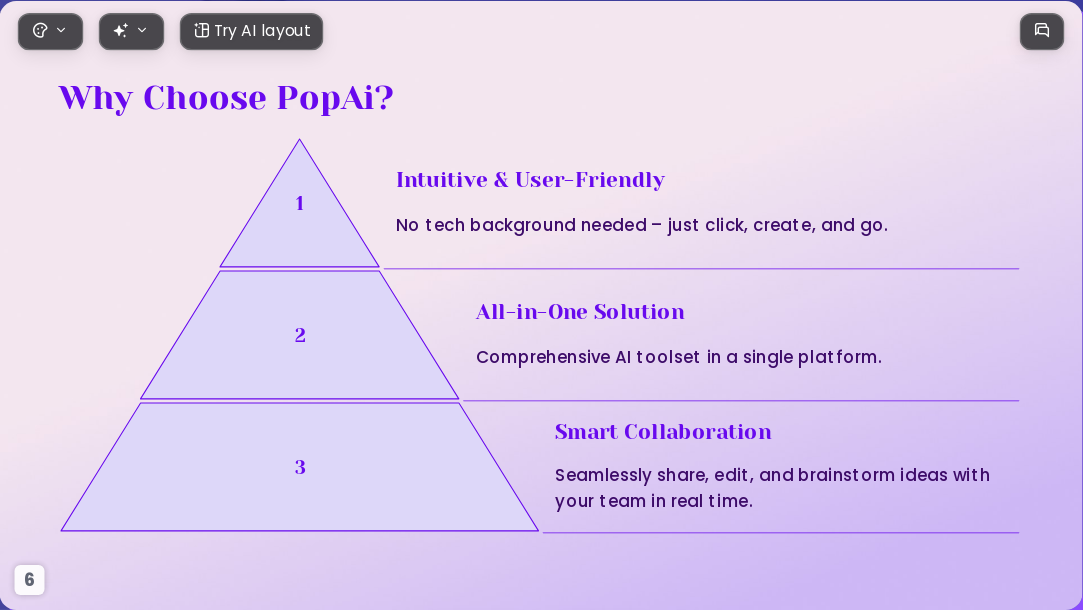 Try AI layout

Why Choose PopAi?

1

Intuitive & User-Friendly

No tech background needed – just click, create, and go.

2

All-in-One Solution

Comprehensive AI toolset in a single platform.

3

Smart Collaboration

Seamlessly share, edit, and brainstorm ideas with your team in real time.

6